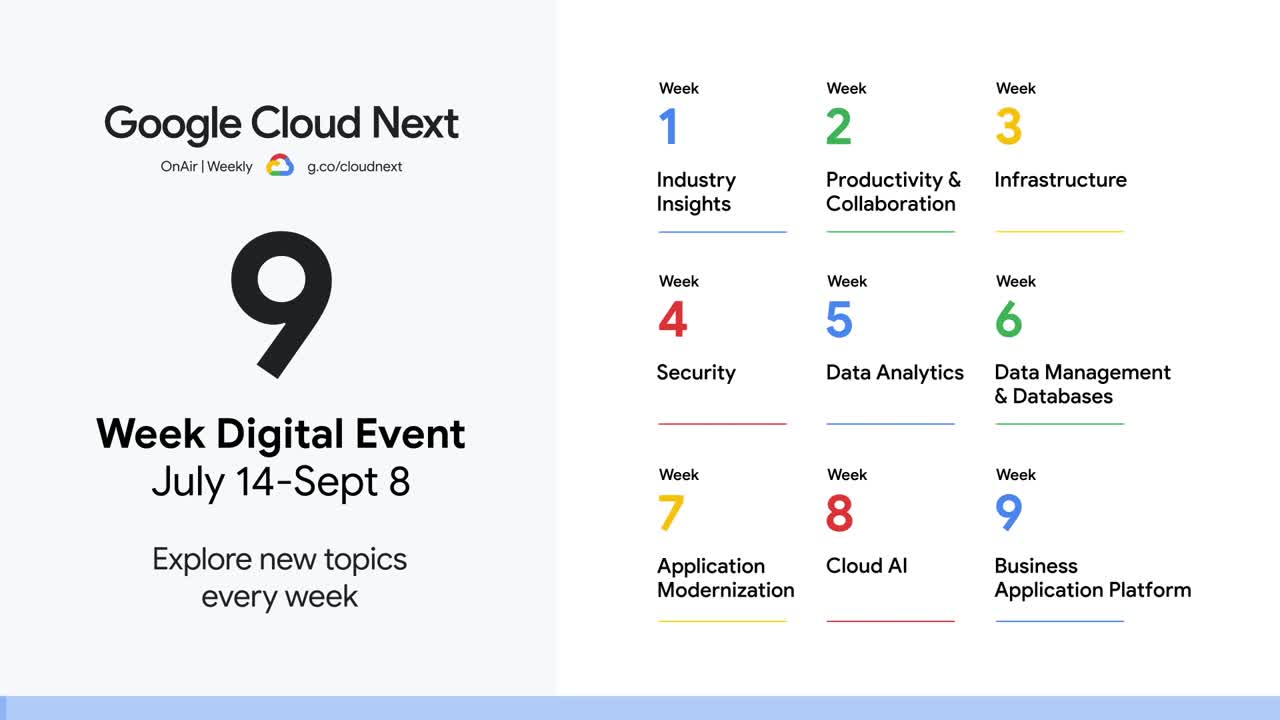 Google Cloud Next

OnAir | Weekly g.co/cloudnext

9

Week Digital Event
July 14-Sept 8

Explore new topics every week

Week
1
Industry Insights

Week
2
Productivity & Collaboration

Week
3
Infrastructure

Week
4
Security

Week
5
Data Analytics

Week
6
Data Management & Databases

Week
7
Application Modernization

Week
8
Cloud AI

Week
9
Business Application Platform